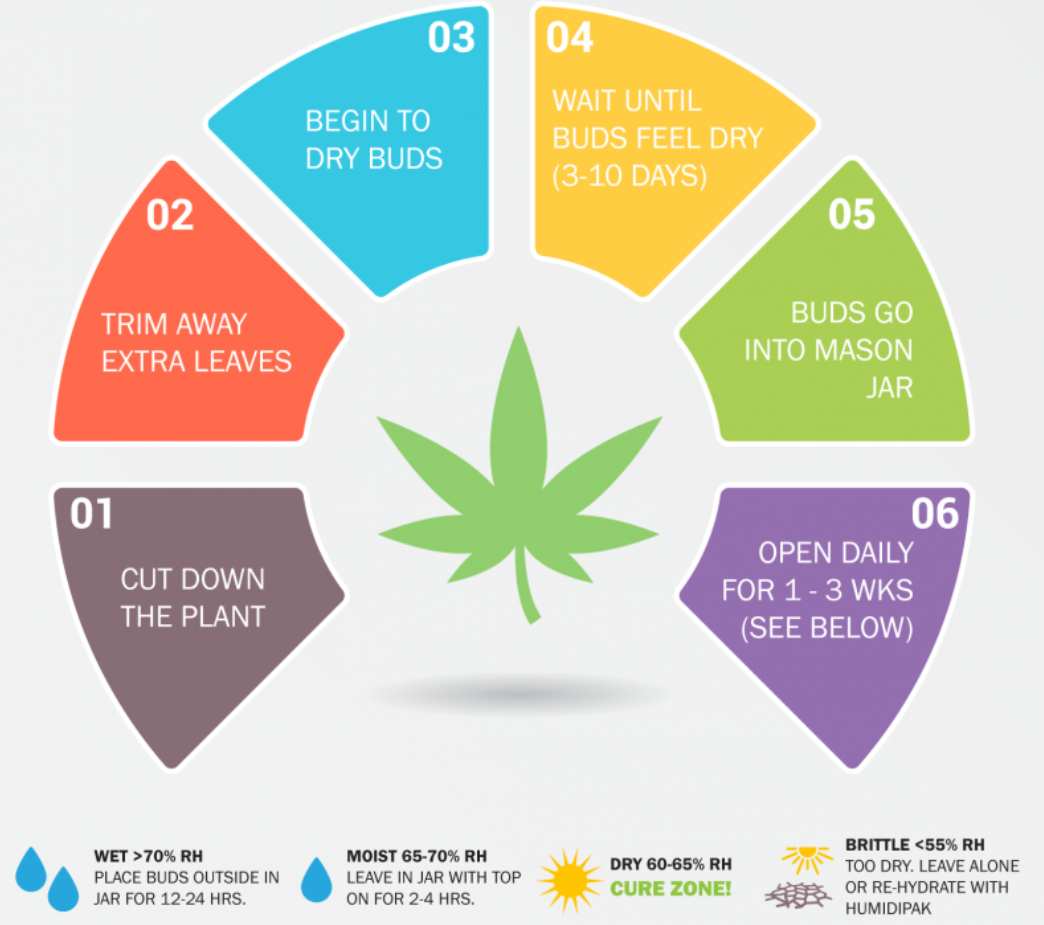 01
CUT DOWN THE PLANT

02
TRIM AWAY EXTRA LEAVES

03
BEGIN TO DRY BUDS

04
WAIT UNTIL BUDS FEEL DRY (3-10 DAYS)

05
BUDS GO INTO MASON JAR

06
OPEN DAILY FOR 1 - 3 WKS (SEE BELOW)

WET >70% RH
PLACE BUDS OUTSIDE IN JAR FOR 12-24 HRS.

MOIST 65-70% RH
LEAVE IN JAR WITH TOP ON FOR 2-4 HRS.

DRY 60-65% RH
CURE ZONE!

BRITTLE <55% RH
TOO DRY. LEAVE ALONE OR RE-HYDRATE WITH HUMIDIPAK